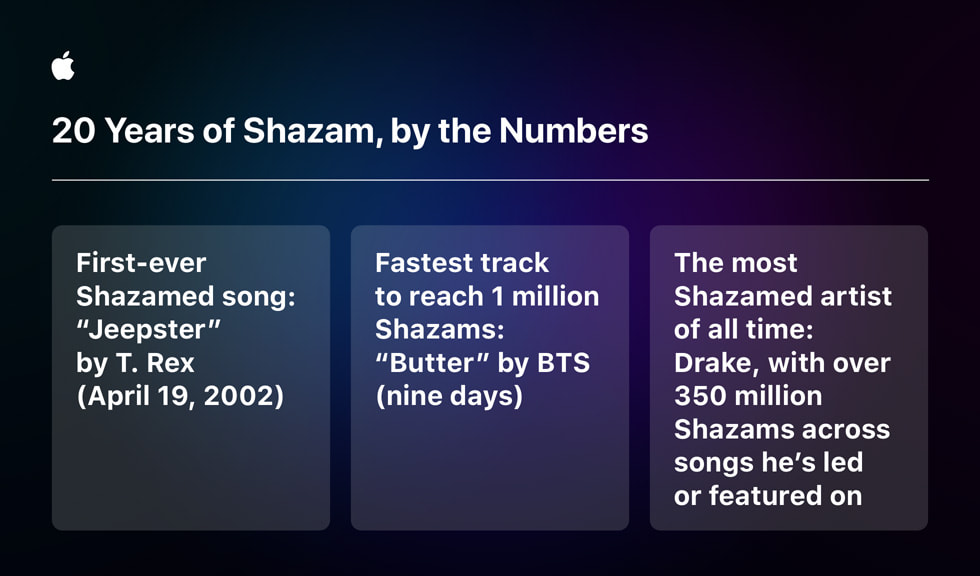 20 Years of Shazam, by the Numbers

First-ever Shazamed song: “Jeepster” by T. Rex (April 19, 2002)

Fastest track to reach 1 million Shazams: “Butter” by BTS (nine days)

The most Shazamed artist of all time: Drake, with over 350 million Shazams across songs he’s led or featured on